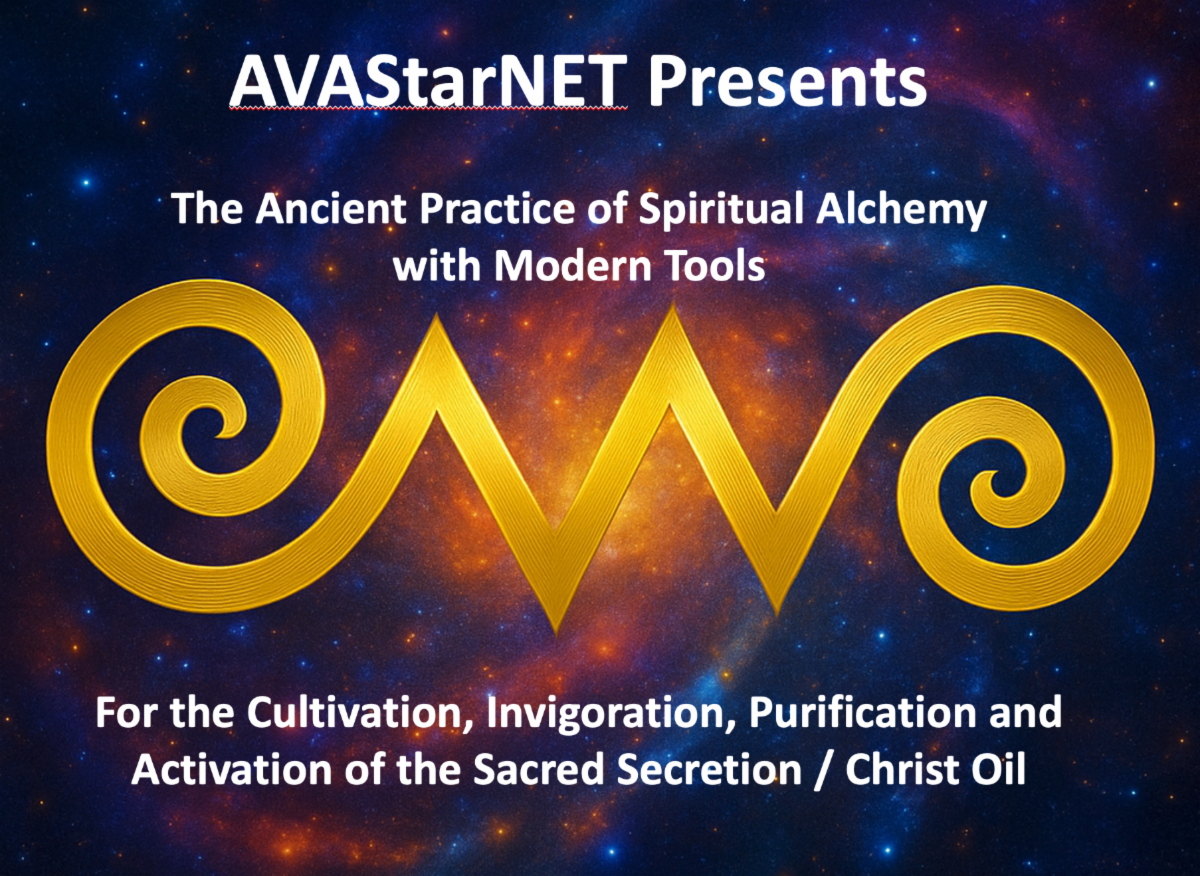 AVAStarNET Presents

The Ancient Practice of Spiritual Alchemy with Modern Tools

For the Cultivation, Invigoration, Purification and Activation of the Sacred Secretion / Christ Oil